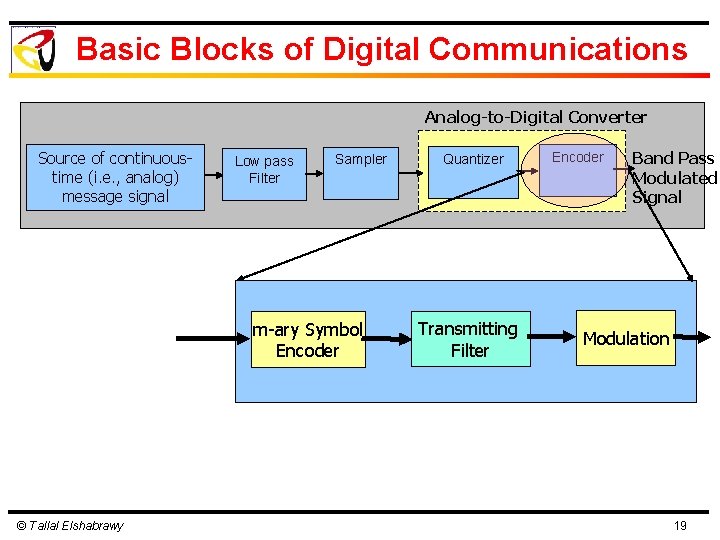 Basic Blocks of Digital Communications

Analog-to-Digital Converter

Source of continuous-time (i.e., analog) message signal

Low pass Filter

Sampler

Quantizer

Encoder

Band Pass Modulated Signal

m-ary Symbol Encoder

Transmitting Filter

Modulation

© Tallal Elshabrawy

19